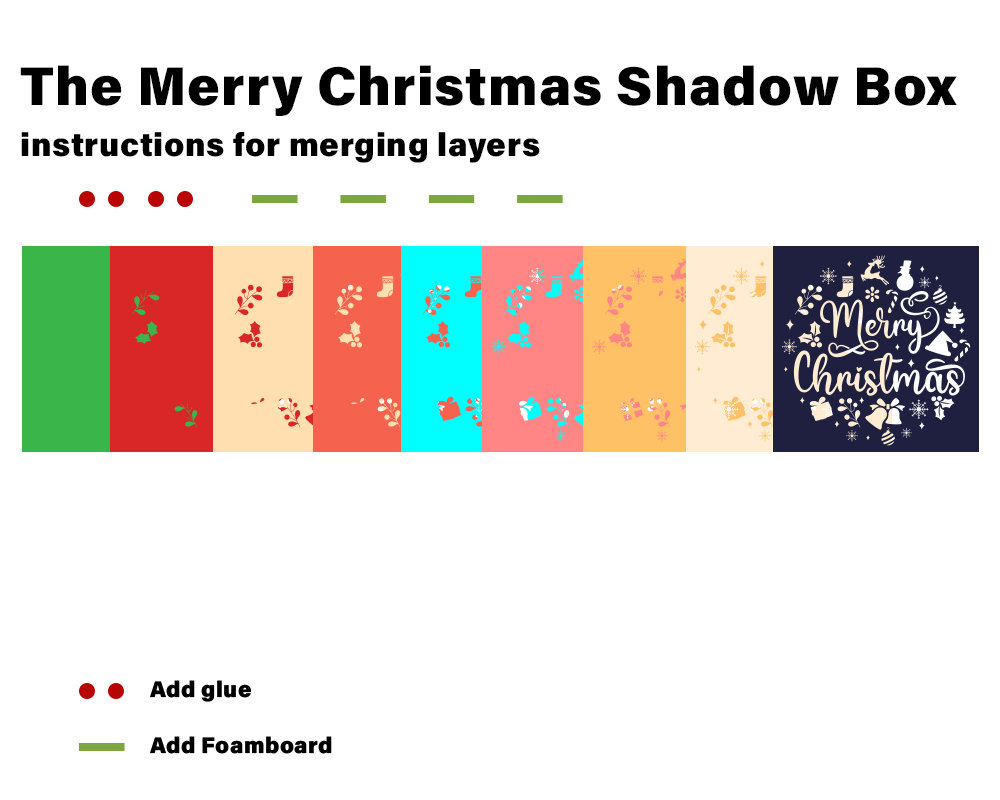 The Merry Christmas Shadow Box
instructions for merging layers

Merry Christmas

Add glue
Add Foamboard